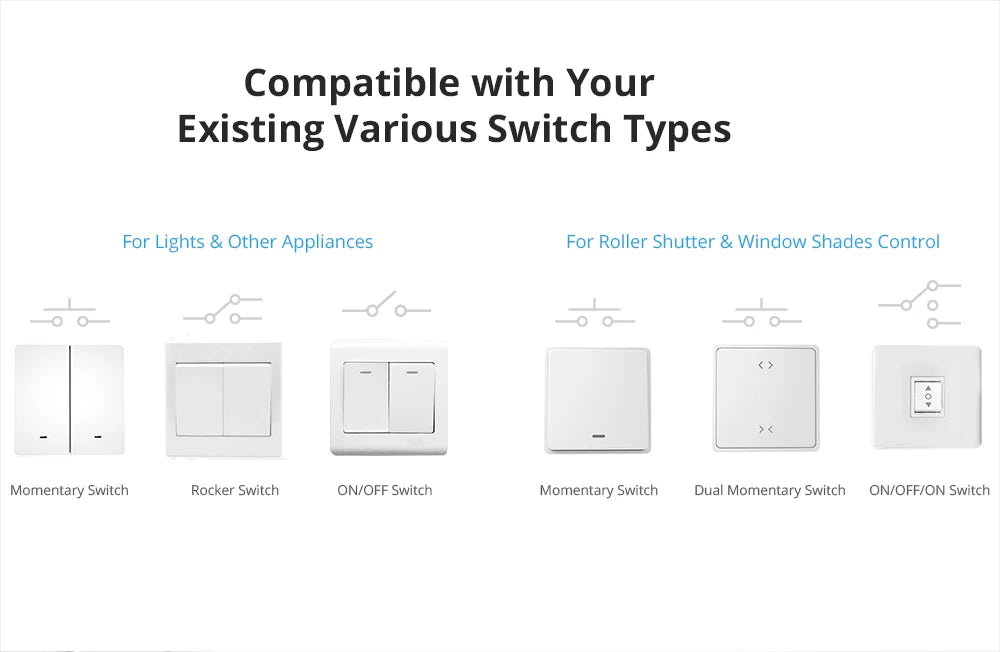 Compatible with Your Existing Various Switch Types

For Lights & Other Appliances

Momentary Switch

Rocker Switch

ON/OFF Switch

For Roller Shutter & Window Shades Control

Momentary Switch

Dual Momentary Switch

ON/OFF/ON Switch